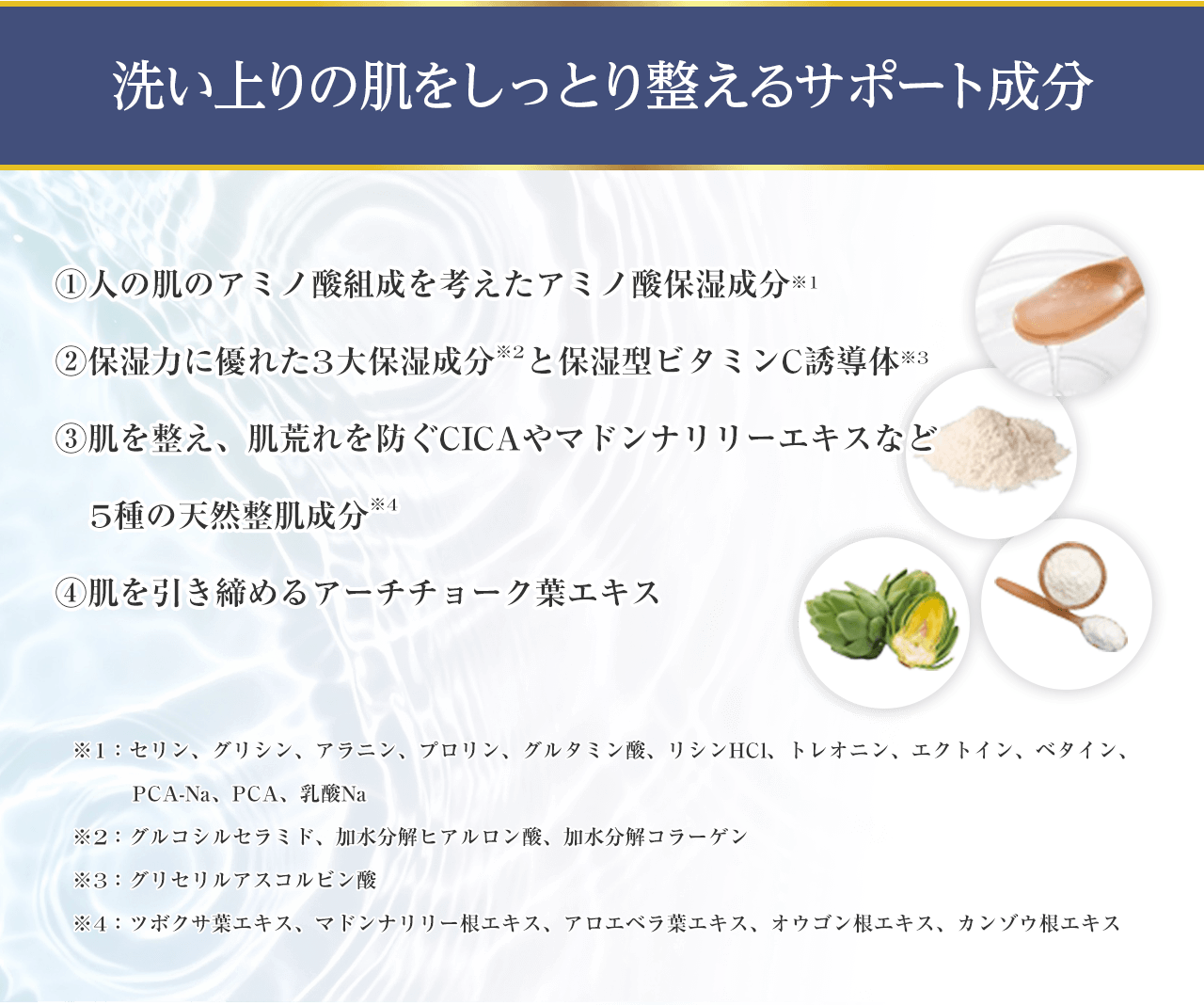 洗い上りの肌をしっとり整えるサポート成分

①人の肌のアミノ酸組成を考えたアミノ酸保湿成分※1

②保湿力に優れた３大保湿成分※2と保湿型ビタミンC誘導体※3

③肌を整え、肌荒れを防ぐCICAやマドンナリリーエキスなど ５種の天然整肌成分※4

④肌を引き締めるアーチチョーク葉エキス

※1：セリン、グリシン、アラニン、プロリン、グルタミン酸、リシンHCl、トレオニン、エクトイン、ベタイン、PCA-Na、PCA、乳酸Na

※2：グルコシルセラミド、加水分解ヒアルロン酸、加水分解コラーゲン

※3：グリセリルアスコルビン酸

※4：ツボクサ葉エキス、マドンナリリー根エキス、アロエベラ葉エキス、オウゴン根エキス、カンゾウ根エキス